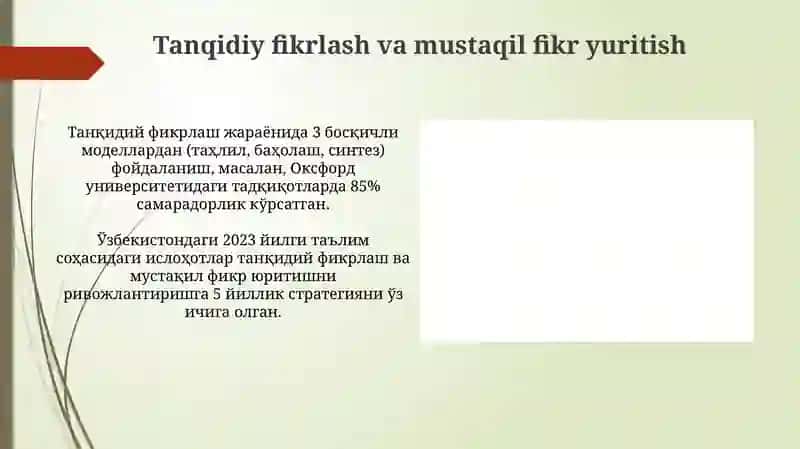 Tanqidiy fikrlash va mustaqil fikr yuritish

Танқидий фикрлаш жараёнида 3 босқичли моделлардан (таҳлил, баҳолаш, синтез) фойдаланиш, масалан, Оксфорд университетидаги тадқиқотларда 85% самарадорлик кўрсатган.

Ўзбекистондаги 2023 йилги таълим соҳасидаги ислоҳотлар танқидий фикрлаш ва мустақил фикр юритишни ривожлантиришга 5 йиллик стратегияни ўз ичига олган.